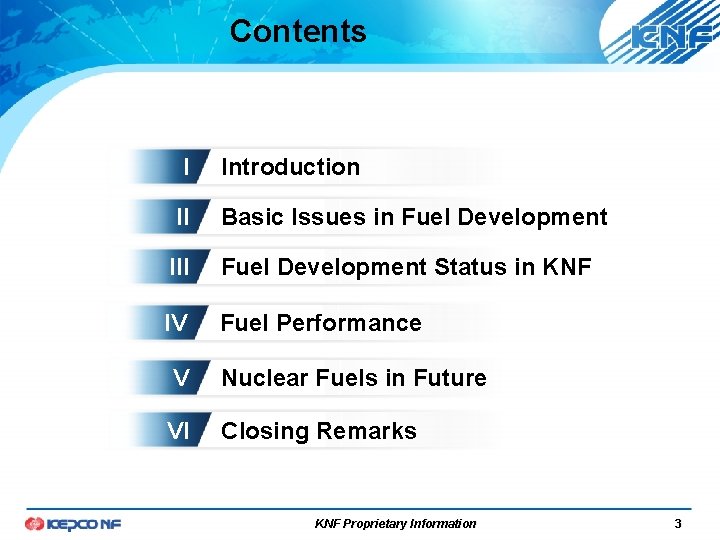 Contents

KNF

I Introduction

II Basic Issues in Fuel Development

III Fuel Development Status in KNF

IV Fuel Performance

V Nuclear Fuels in Future

VI Closing Remarks

KEPCO NF

KNF Proprietary Information

3